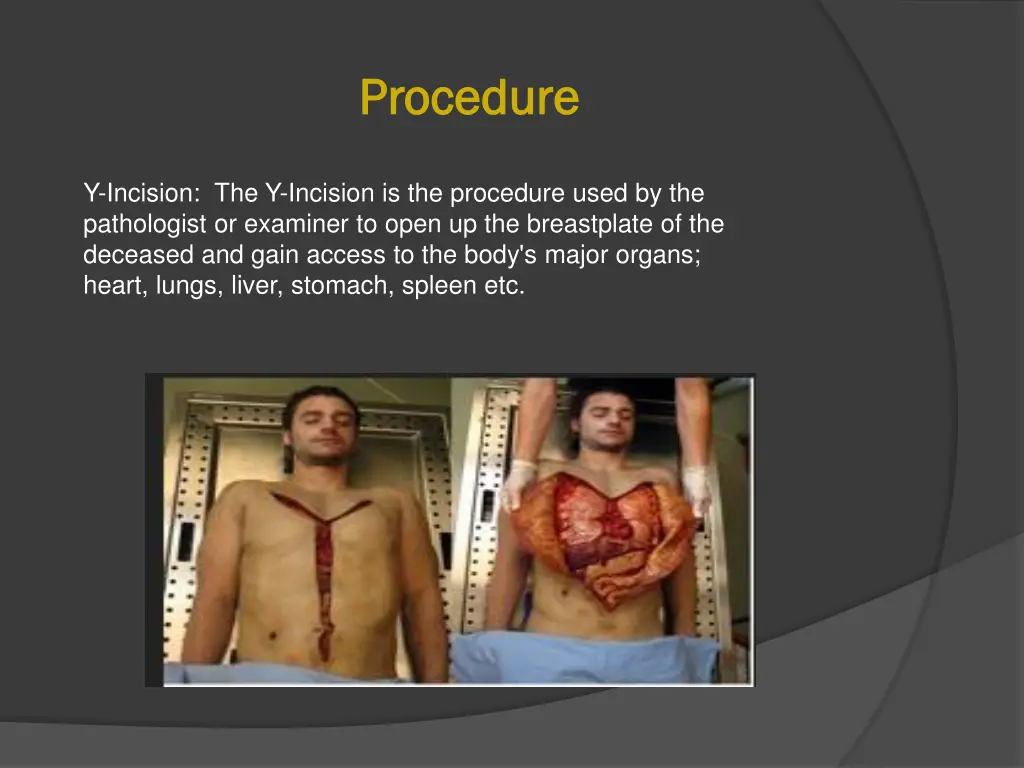 Procedure

Y-Incision: The Y-Incision is the procedure used by the pathologist or examiner to open up the breastplate of the deceased and gain access to the body's major organs; heart, lungs, liver, stomach, spleen etc.